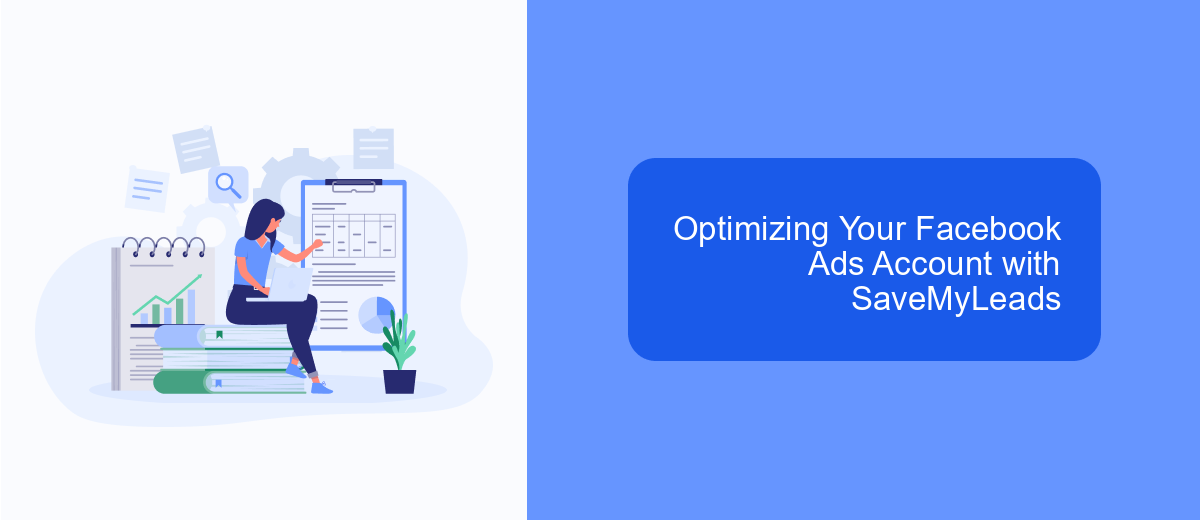 Optimizing Your Facebook Ads Account with SaveMyLeads